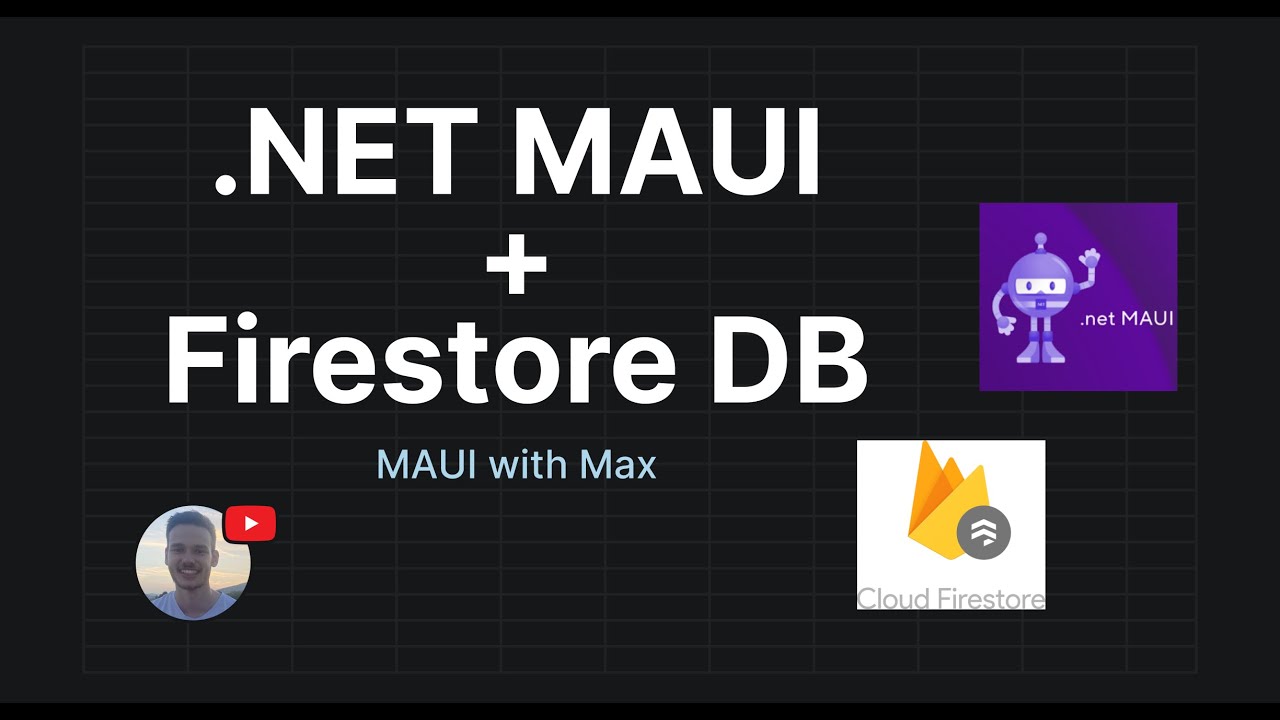 .NET MAUI
+
Firestore DB

MAUI with Max

.net MAUI

Cloud Firestore